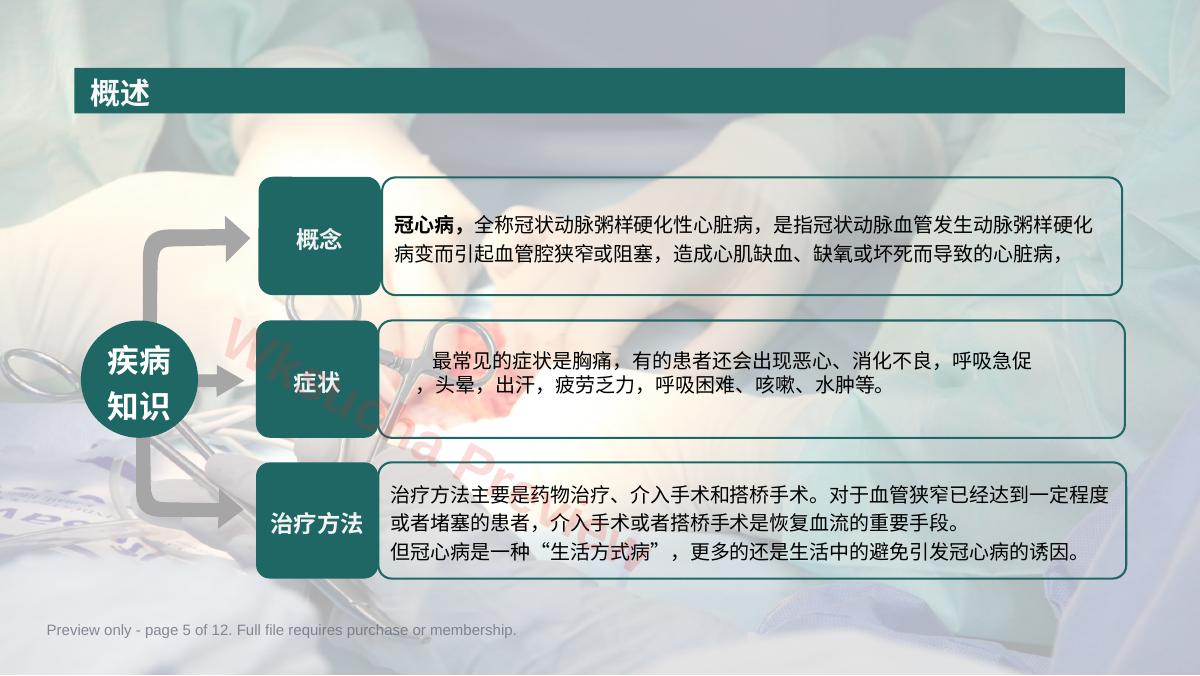 概述

疾病知识

概念

冠心病，全称冠状动脉粥样硬化性心脏病，是指冠状动脉血管发生动脉粥样硬化病变而引起血管腔狭窄或阻塞，造成心肌缺血、缺氧或坏死而导致的心脏病，

症状

最常见的症状是胸痛，有的患者还会出现恶心、消化不良，呼吸急促，头晕，出汗，疲劳乏力，呼吸困难、咳嗽、水肿等。

治疗方法

治疗方法主要是药物治疗、介入手术和搭桥手术。对于血管狭窄已经达到一定程度或者堵塞的患者，介入手术或者搭桥手术是恢复血流的重要手段。
但冠心病是一种“生活方式病”，更多的还是生活中的避免引发冠心病的诱因。

Wksucha Preview

Preview only - page 5 of 12. Full file requires purchase or membership.